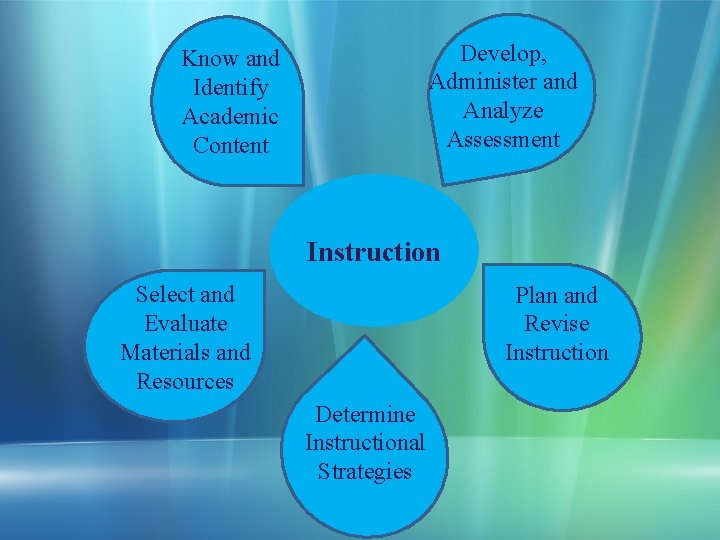 Know and Identify Academic Content

Develop, Administer and Analyze Assessment

Instruction

Select and Evaluate Materials and Resources

Plan and Revise Instruction

Determine Instructional Strategies